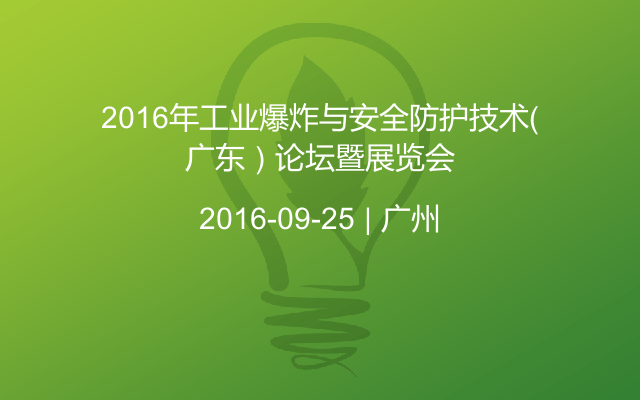 2016年工业爆炸与安全防护技术(广东）论坛暨展览会

2016-09-25 | 广州